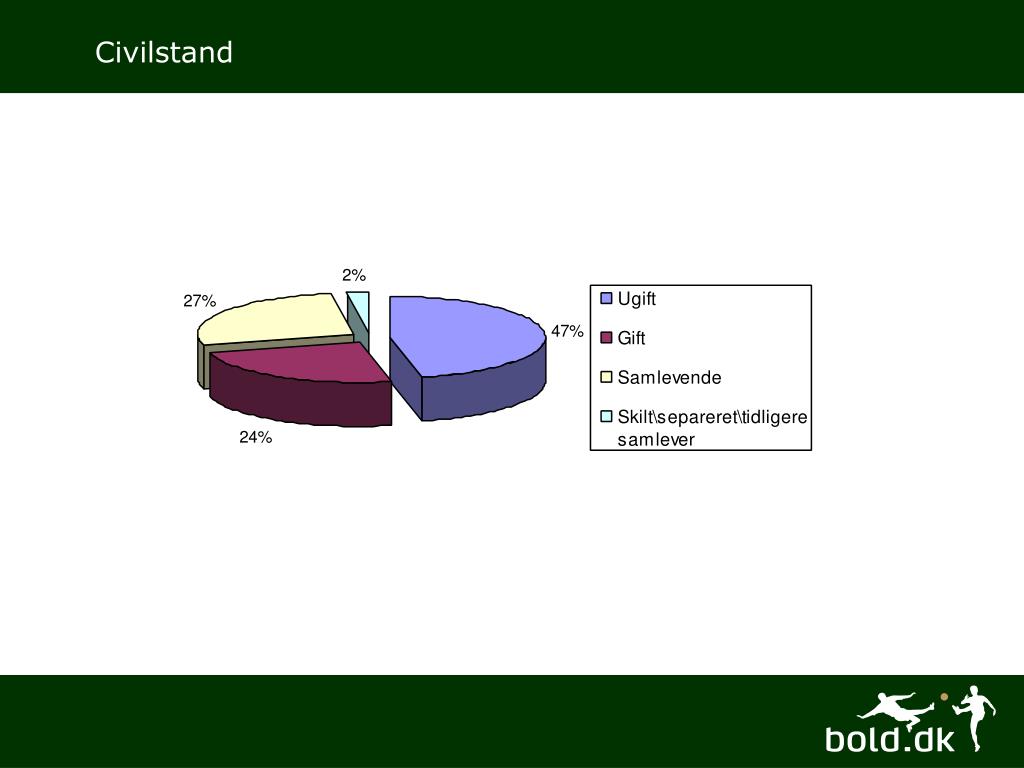 Civilstand

2%

27%

47%

24%

Ugift

Gift

Samlevende

Skilt\separeret\tidligere samlever

bold.dk